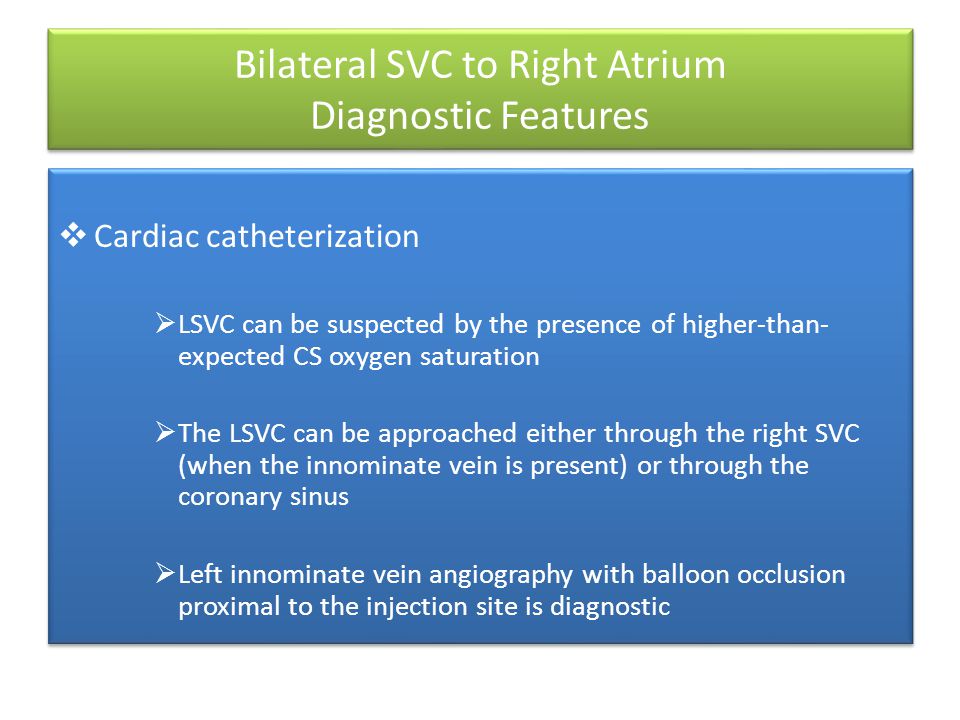 Bilateral SVC to Right Atrium
Diagnostic Features

❖ Cardiac catheterization

➢ LSVC can be suspected by the presence of higher-than-expected CS oxygen saturation

➢ The LSVC can be approached either through the right SVC (when the innominate vein is present) or through the coronary sinus

➢ Left innominate vein angiography with balloon occlusion proximal to the injection site is diagnostic